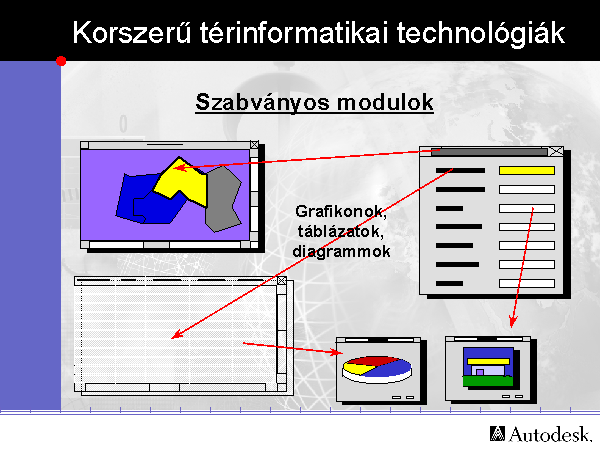 Korszerű térinformatikai technológiák

Szabványos modulok

Grafikonok, táblázatok, diagrammok

Autodesk.